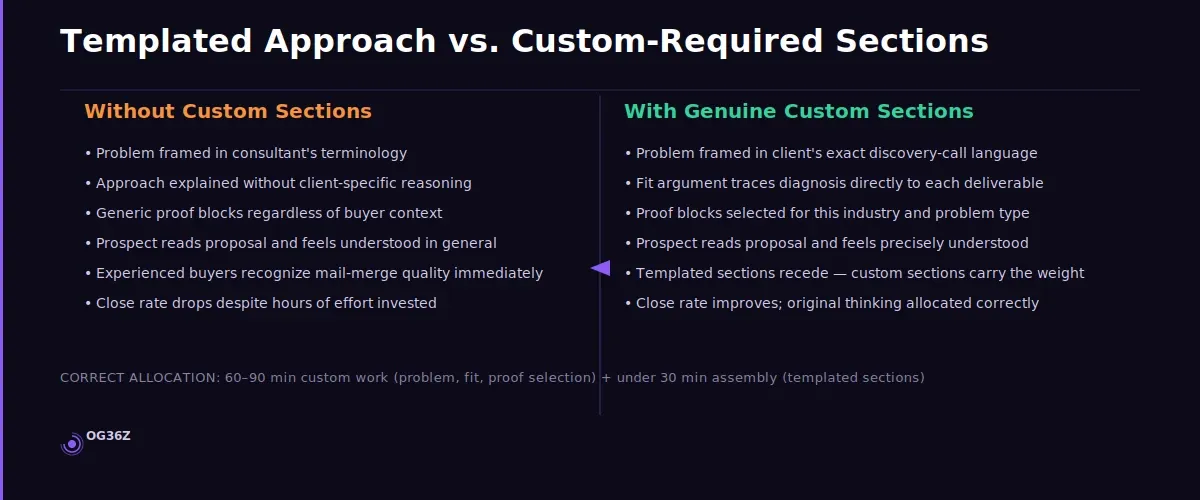 Templated Approach vs. Custom-Required Sections

Without Custom Sections

• Problem framed in consultant's terminology
• Approach explained without client-specific reasoning
• Generic proof blocks regardless of buyer context
• Prospect reads proposal and feels understood in general
• Experienced buyers recognize mail-merge quality immediately
• Close rate drops despite hours of effort invested

With Genuine Custom Sections

• Problem framed in client's exact discovery-call language
• Fit argument traces diagnosis directly to each deliverable
• Proof blocks selected for this industry and problem type
• Prospect reads proposal and feels precisely understood
• Templated sections recede — custom sections carry the weight
• Close rate improves; original thinking allocated correctly

CORRECT ALLOCATION: 60–90 min custom work (problem, fit, proof selection) + under 30 min assembly (templated sections)

OG36Z